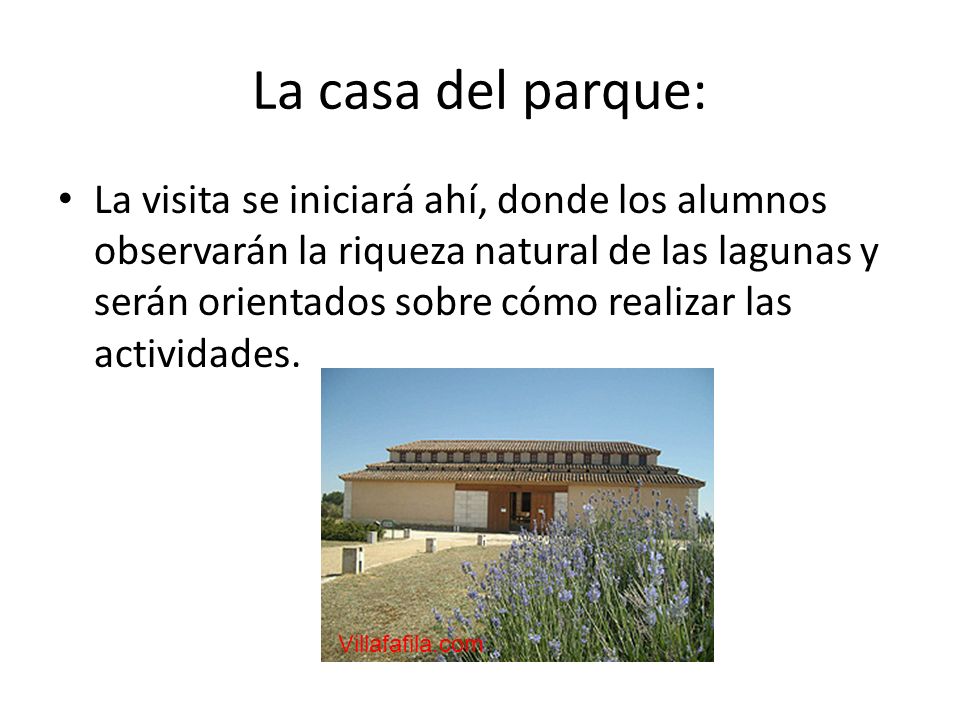 La casa del parque:

• La visita se iniciará ahí, donde los alumnos observarán la riqueza natural de las lagunas y serán orientados sobre cómo realizar las actividades.

Villafafila.com